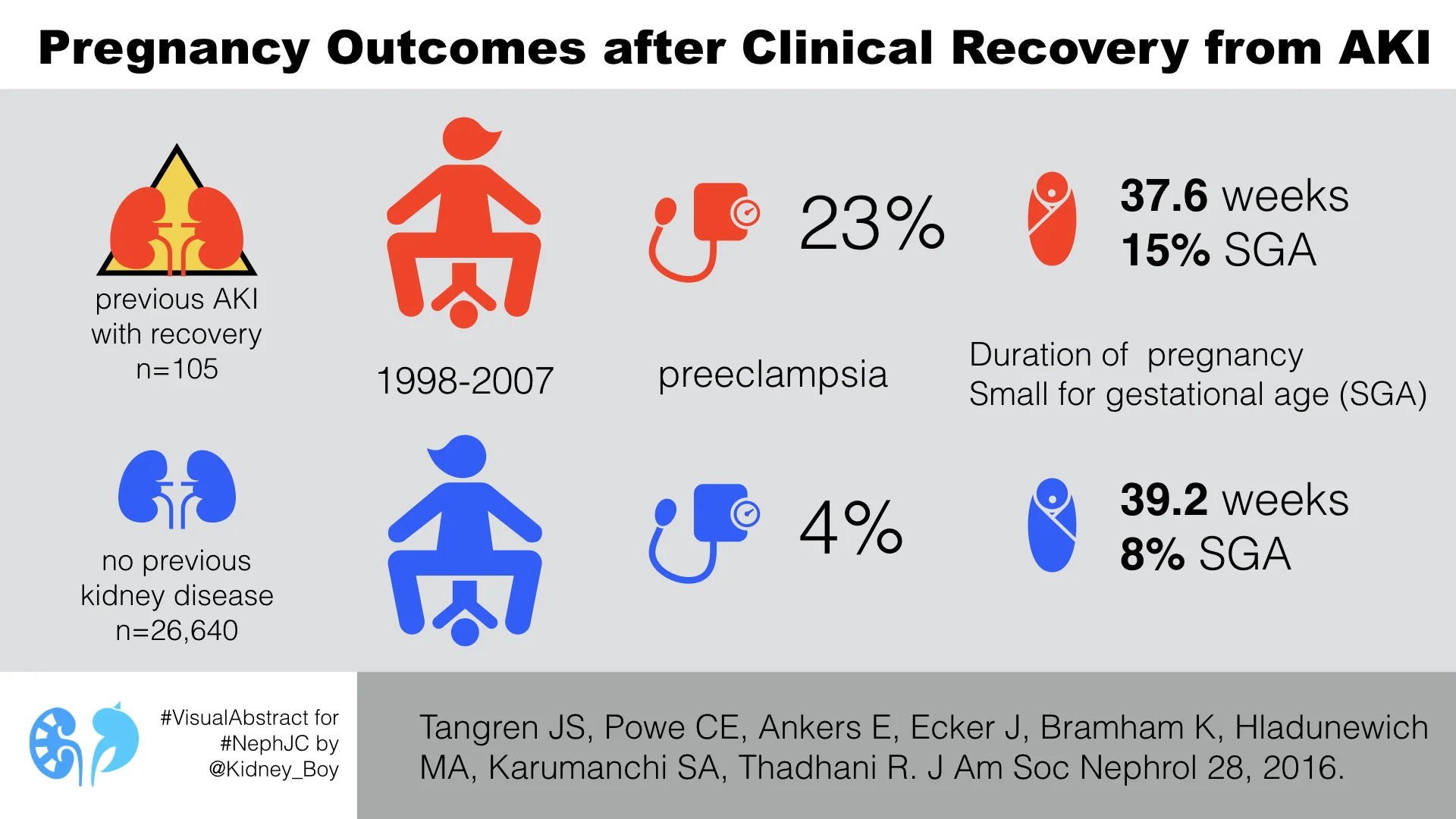 Pregnancy Outcomes after Clinical Recovery from AKI

previous AKI with recovery n=105

1998-2007

23%

preeclampsia

37.6 weeks
15% SGA

Duration of pregnancy
Small for gestational age (SGA)

no previous kidney disease n=26,640

4%

39.2 weeks
8% SGA

#VisualAbstract for #NephJC by @Kidney_Boy

Tangren JS, Powe CE, Ankers E, Ecker J, Bramham K, Hladunewich MA, Karumanchi SA, Thadhani R. J Am Soc Nephrol 28, 2016.